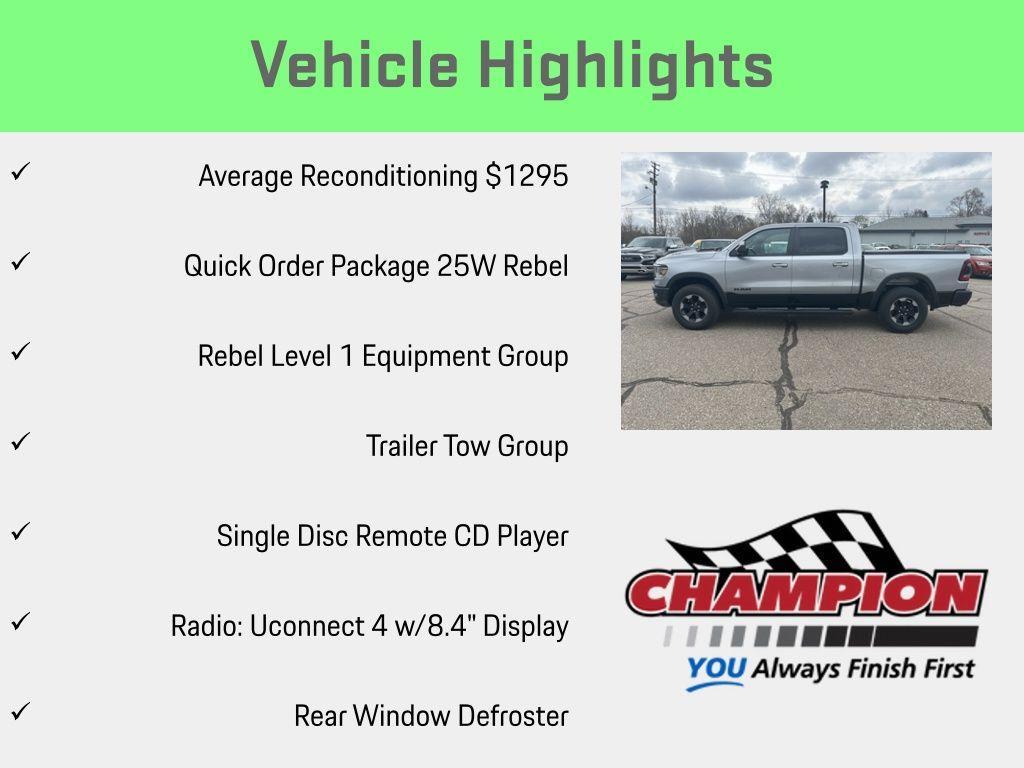 Vehicle Highlights

✓ Average Reconditioning $1295

✓ Quick Order Package 25W Rebel

✓ Rebel Level 1 Equipment Group

✓ Trailer Tow Group

✓ Single Disc Remote CD Player

✓ Radio: Uconnect 4 w/8.4" Display

✓ Rear Window Defroster

CHAMPION
YOU Always Finish First